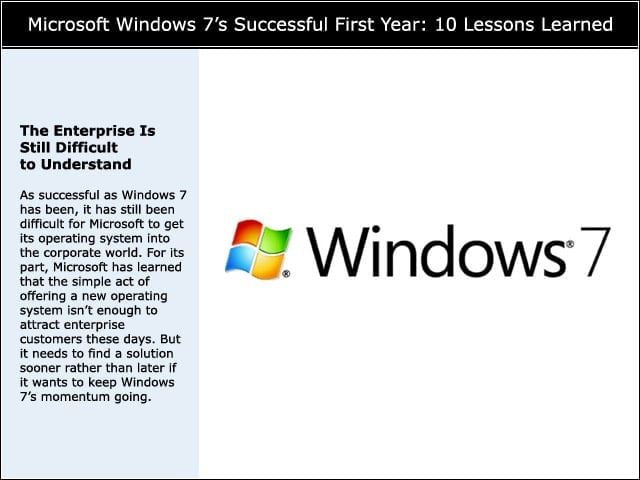 Microsoft Windows 7's Successful First Year: 10 Lessons Learned

The Enterprise Is Still Difficult to Understand

As successful as Windows 7 has been, it has still been difficult for Microsoft to get its operating system into the corporate world. For its part, Microsoft has learned that the simple act of offering a new operating system isn't enough to attract enterprise customers these days. But it needs to find a solution sooner rather than later if it wants to keep Windows 7's momentum going.

Windows® 7